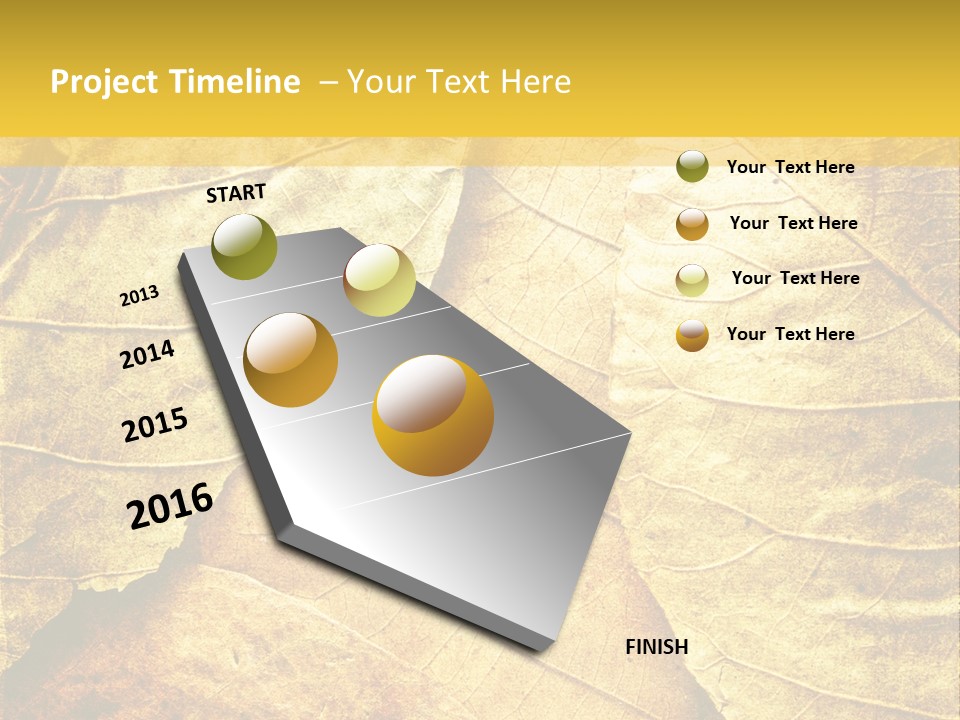 Project Timeline – Your Text Here

START

2013

2014

2015

2016

FINISH

Your Text Here

Your Text Here

Your Text Here

Your Text Here